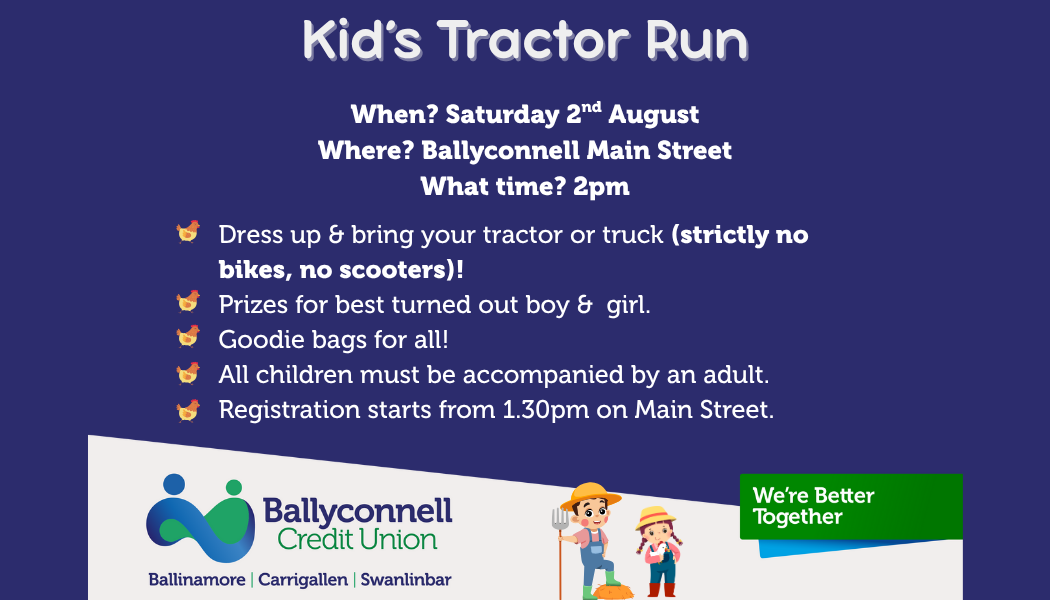 Kid's Tractor Run

When? Saturday 2$^{nd}$ August
Where? Ballyconnell Main Street
What time? 2pm

Dress up & bring your tractor or truck (strictly no bikes, no scooters)!
Prizes for best turned out boy & girl.
Goodie bags for all!
All children must be accompanied by an adult.
Registration starts from 1.30pm on Main Street.

Ballyconnell Credit Union
Ballinamore | Carrigallen | Swanlinbar

We're Better Together